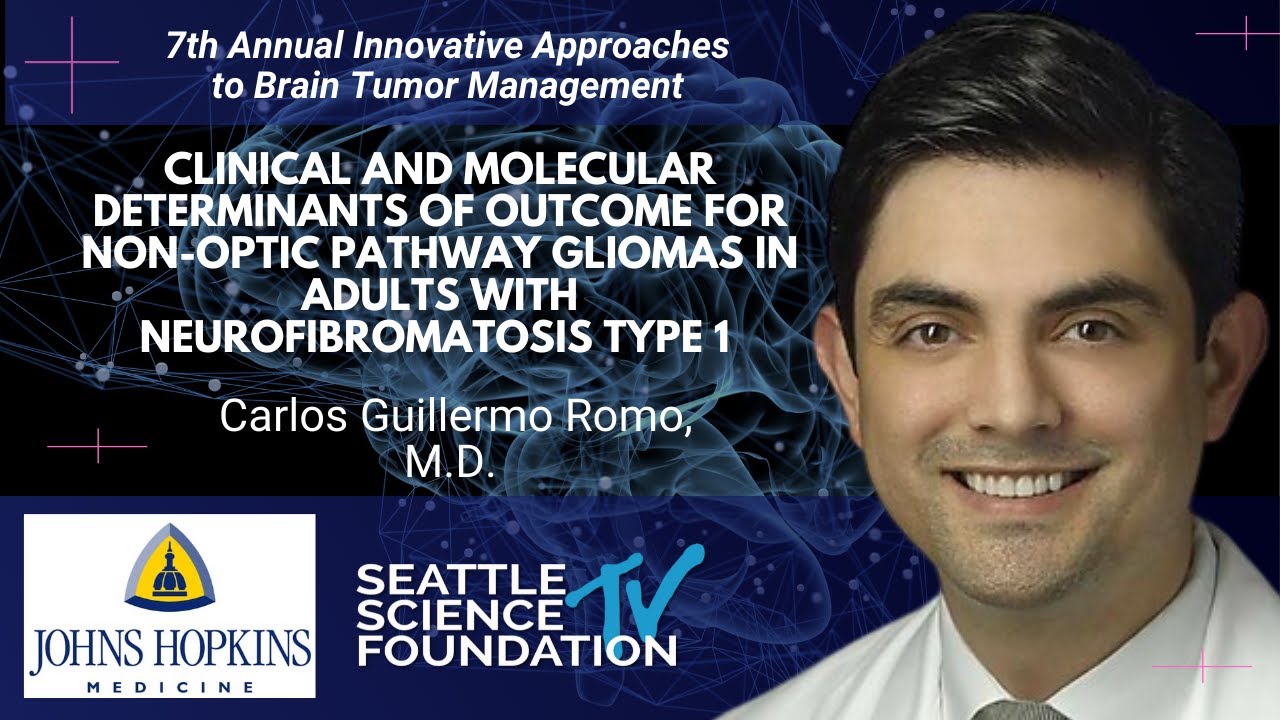 7th Annual Innovative Approaches to Brain Tumor Management

CLINICAL AND MOLECULAR DETERMINANTS OF OUTCOME FOR NON-OPTIC PATHWAY GLIOMAS IN ADULTS WITH NEUROFIBROMATOSIS TYPE 1

Carlos Guillermo Romo, M.D.

JOHNS HOPKINS
MEDICINE

SEATTLE SCIENCE FOUNDATION TV